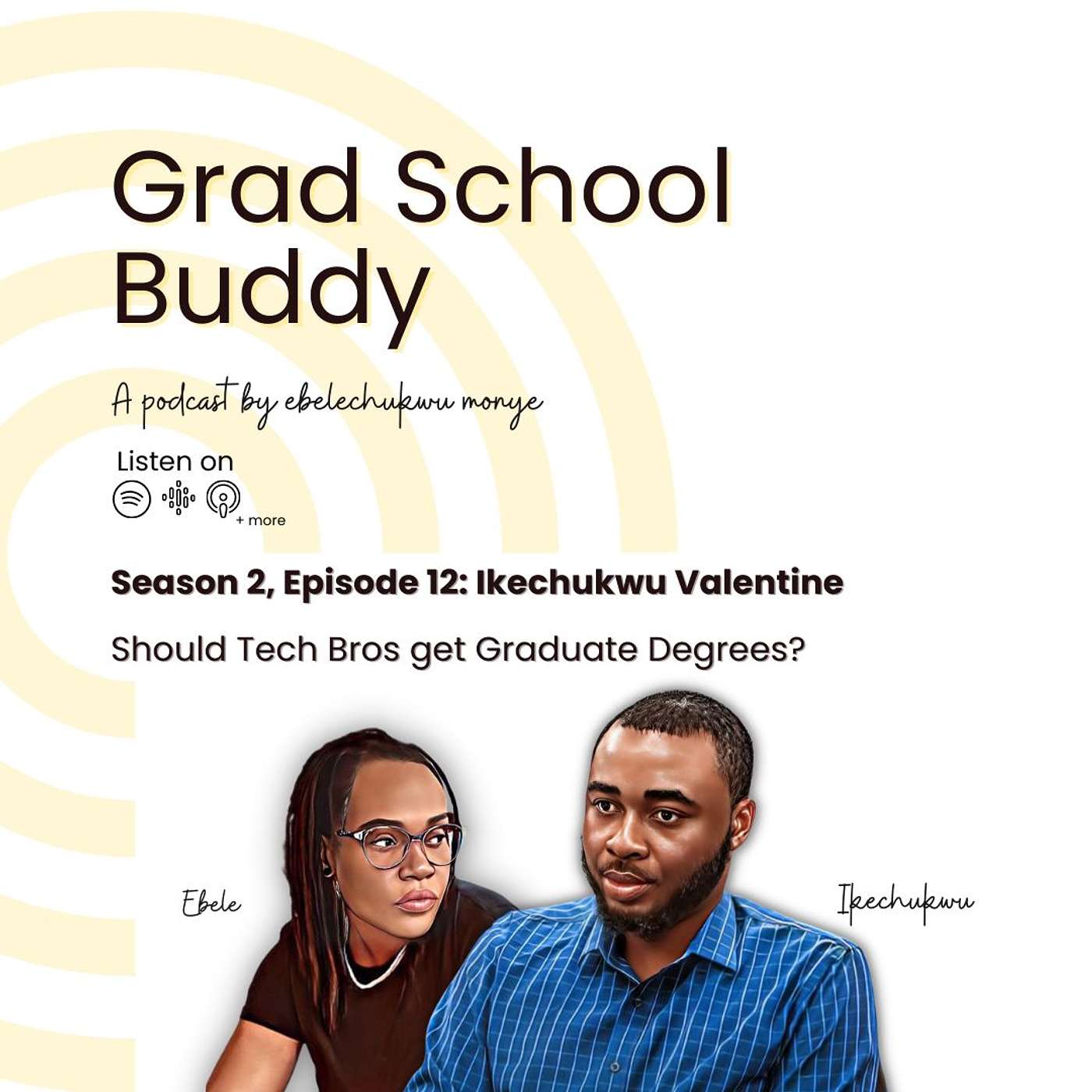 Grad School Buddy

A podcast by ebelechukwu monye

Listen on

+ more

Season 2, Episode 12: Ikechukwu Valentine

Should Tech Bros get Graduate Degrees?

Ebele

Ikechukwu